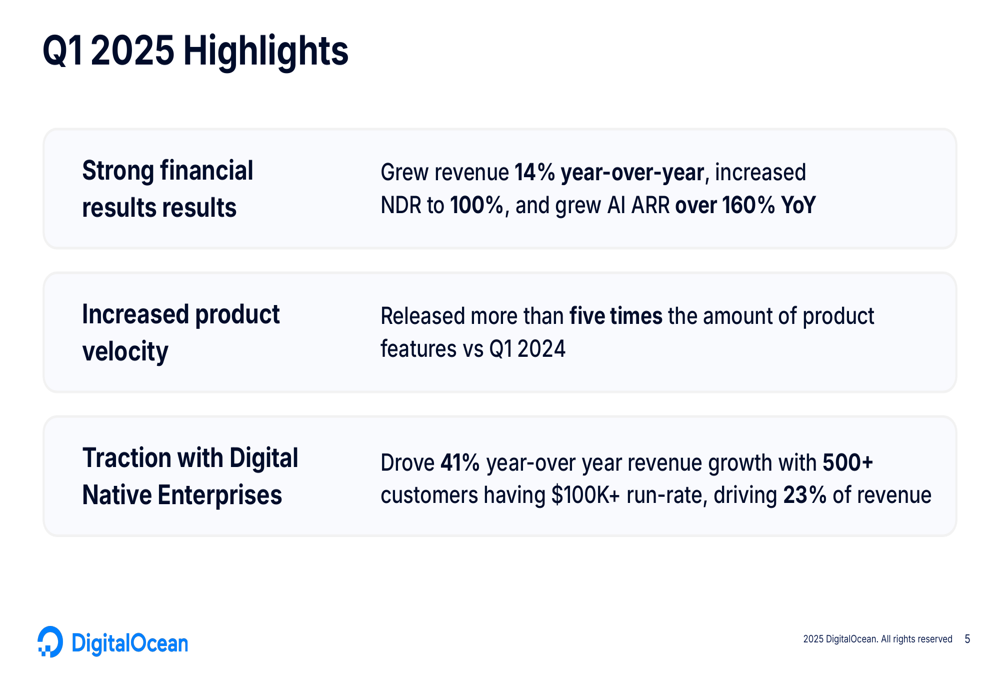 Q1 2025 Highlights

Strong financial results results

Grew revenue 14% year-over-year, increased NDR to 100%, and grew AI ARR over 160% YoY

Increased product velocity

Released more than five times the amount of product features vs Q1 2024

Traction with Digital Native Enterprises

Drove 41% year-over year revenue growth with 500+ customers having $100K+ run-rate, driving 23% of revenue

DigitalOcean

2025 DigitalOcean. All rights reserved 5